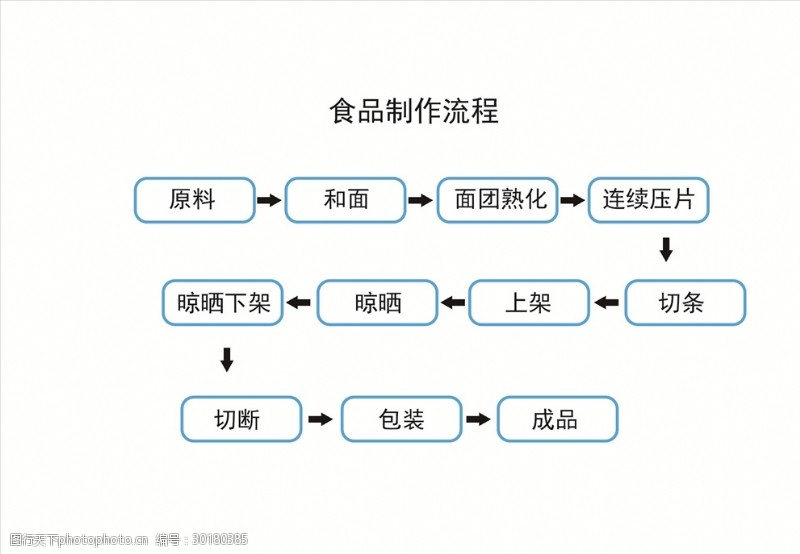 食品制作流程

原料

和面

面团熟化

连续压片

切条

上架

晾晒

晾晒下架

切断

包装

成品

图行天下photophoto.cn 编号：30180385